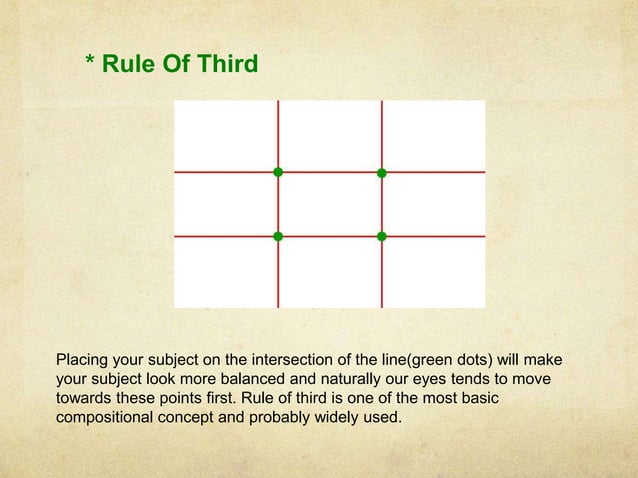 * Rule Of Third

Placing your subject on the intersection of the line(green dots) will make your subject look more balanced and naturally our eyes tends to move towards these points first. Rule of third is one of the most basic compositional concept and probably widely used.